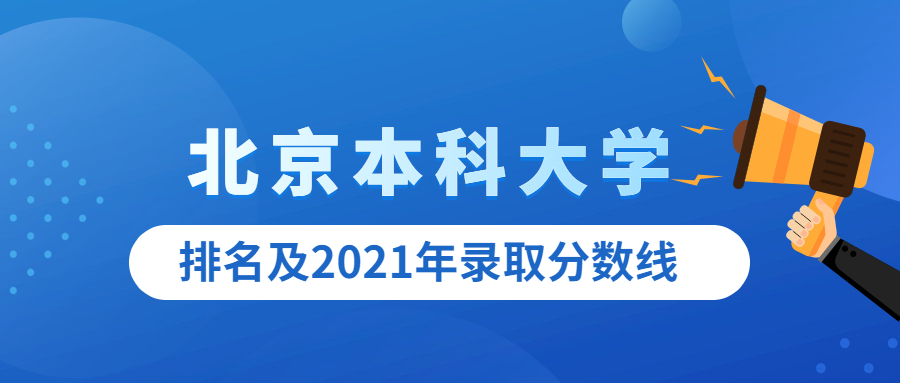 北京本科大学

排名及2021年录取分数线